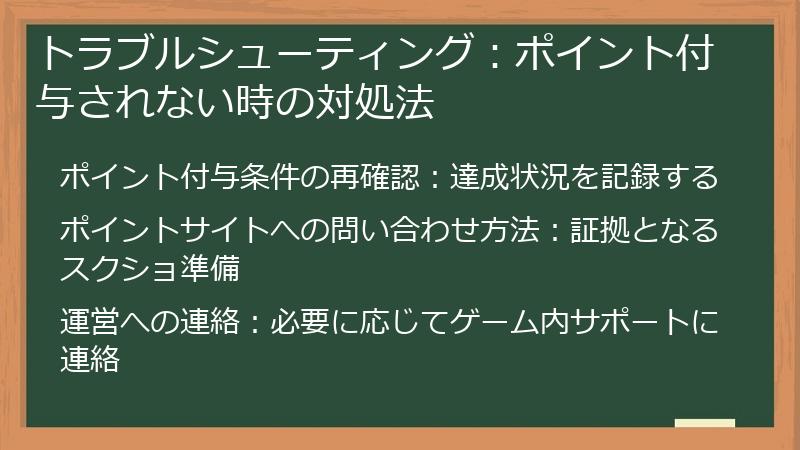 トラブルシューティング：ポイント付与されない時の対処法

ポイント付与条件の再確認：達成状況を記録する

ポイントサイトへの問い合わせ方法：証拠となるスクショ準備

運営への連絡：必要に応じてゲーム内サポートに連絡